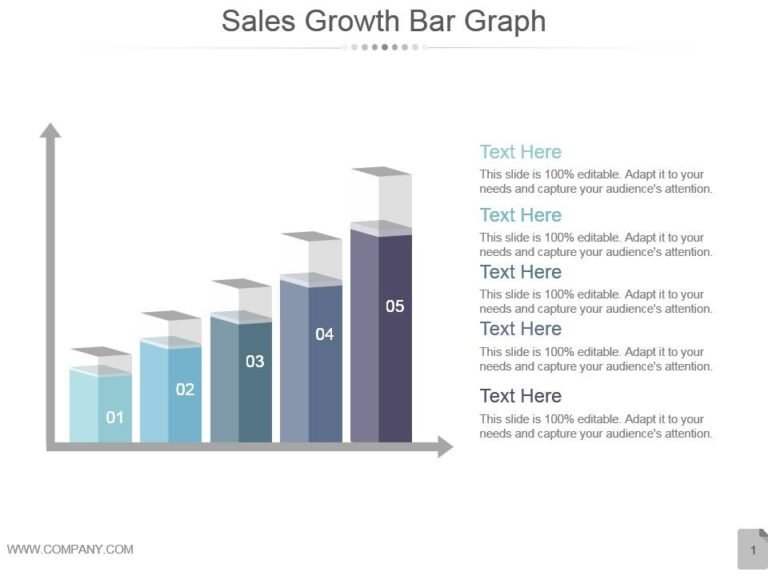 Sales Growth Bar Graph

01
02
03
04
05

Text Here
This slide is 100% editable. Adapt it to your needs and capture your audience's attention.

Text Here
This slide is 100% editable. Adapt it to your needs and capture your audience's attention.

Text Here
This slide is 100% editable. Adapt it to your needs and capture your audience's attention.

Text Here
This slide is 100% editable. Adapt it to your needs and capture your audience's attention.

Text Here
This slide is 100% editable. Adapt it to your needs and capture your audience's attention.

WWW.COMPANY.COM

1